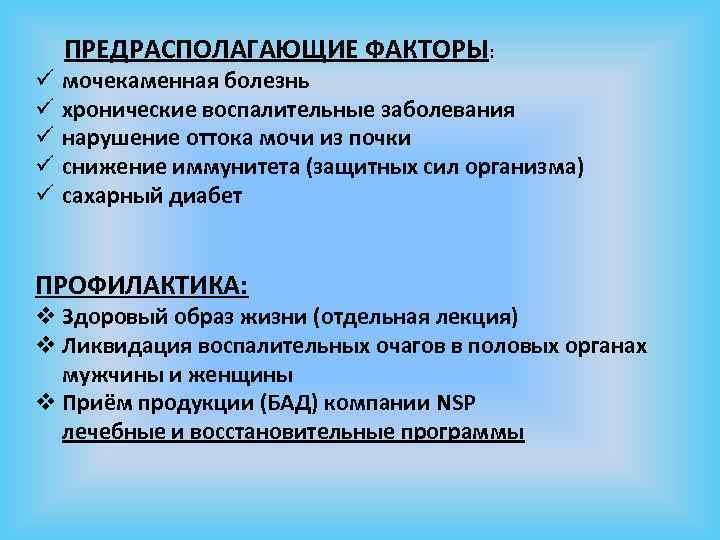 ПРЕДРАСПОЛАГАЮЩИЕ ФАКТОРЫ:
✓ мочекаменная болезнь
✓ хронические воспалительные заболевания
✓ нарушение оттока мочи из почки
✓ снижение иммунитета (защитных сил организма)
✓ сахарный диабет

ПРОФИЛАКТИКА:
❖ Здоровый образ жизни (отдельная лекция)
❖ Ликвидация воспалительных очагов в половых органах мужчины и женщины
❖ Приём продукции (БАД) компании NSP
лечебные и восстановительные программы